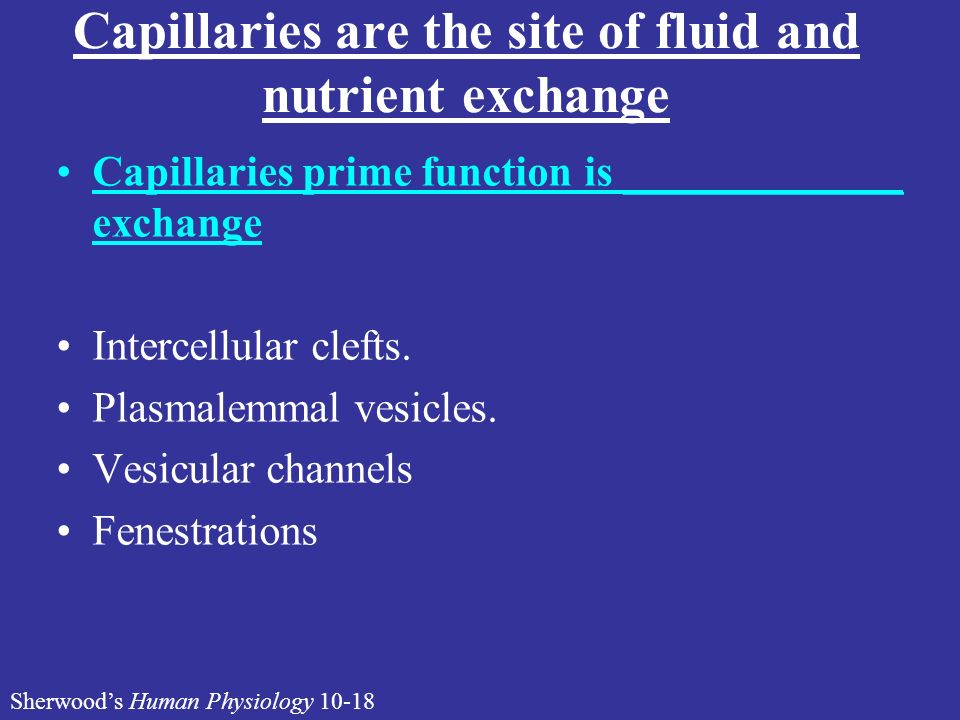 Capillaries are the site of fluid and nutrient exchange

• Capillaries prime function is ____________ exchange

• Intercellular clefts.
• Plasmalemmal vesicles.
• Vesicular channels
• Fenestrations

Sherwood's Human Physiology 10-18